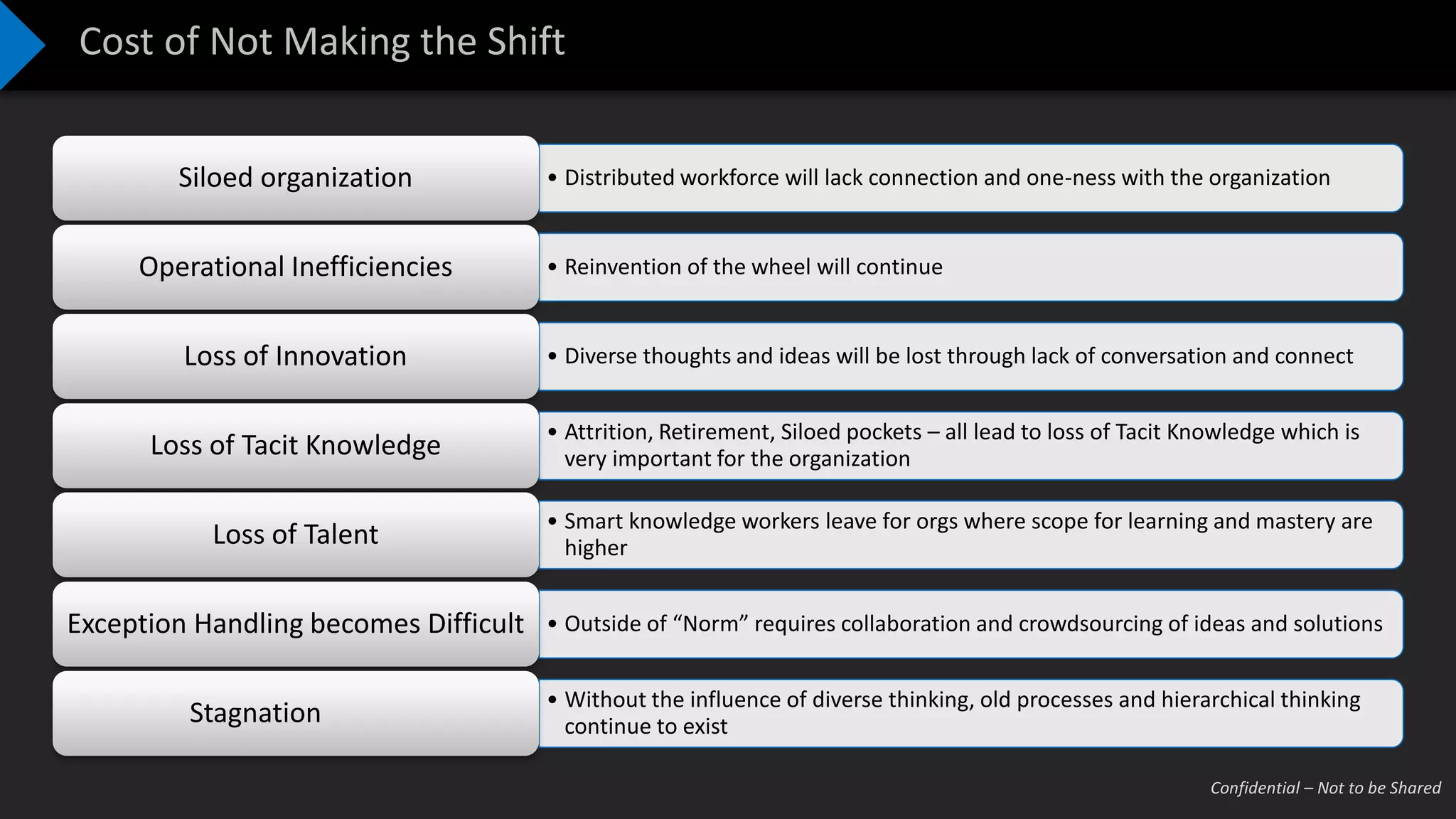 Cost of Not Making the Shift

Siloed organization

• Distributed workforce will lack connection and one-ness with the organization

Operational Inefficiencies

• Reinvention of the wheel will continue

Loss of Innovation

• Diverse thoughts and ideas will be lost through lack of conversation and connect

Loss of Tacit Knowledge

• Attrition, Retirement, Siloed pockets – all lead to loss of Tacit Knowledge which is very important for the organization

Loss of Talent

• Smart knowledge workers leave for orgs where scope for learning and mastery are higher

Exception Handling becomes Difficult

• Outside of “Norm” requires collaboration and crowdsourcing of ideas and solutions

Stagnation

• Without the influence of diverse thinking, old processes and hierarchical thinking continue to exist

Confidential – Not to be Shared